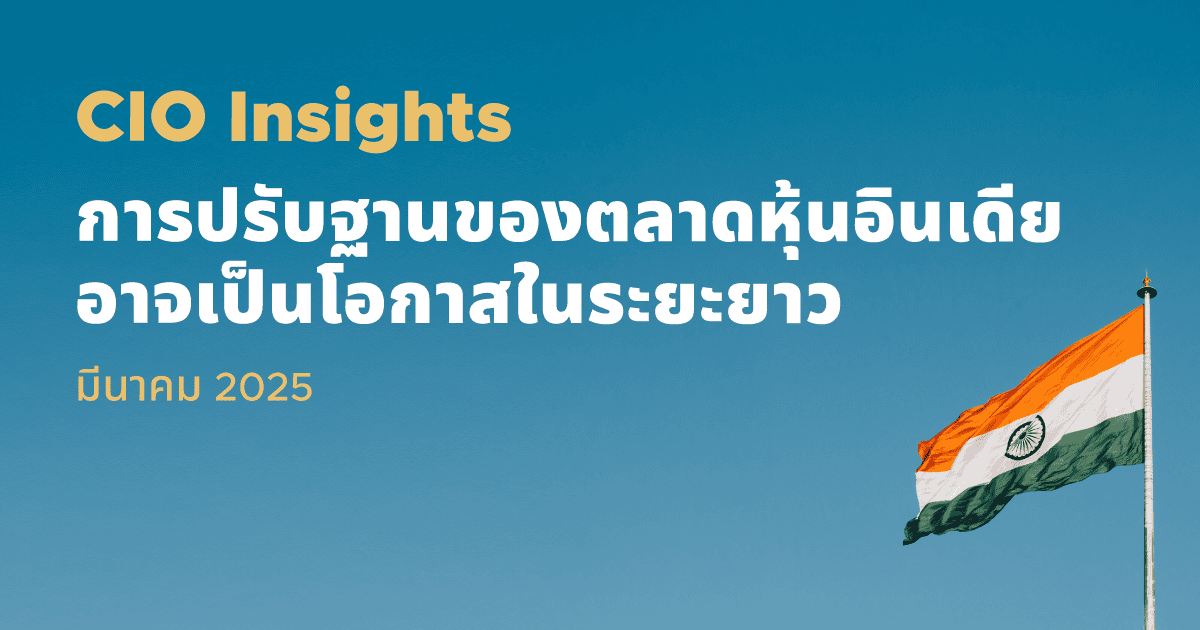 CIO Insights

การปรับฐานของตลาดหุ้นอินเดีย อาจเป็นโอกาสในระยะยาว

มีนาคม 2025